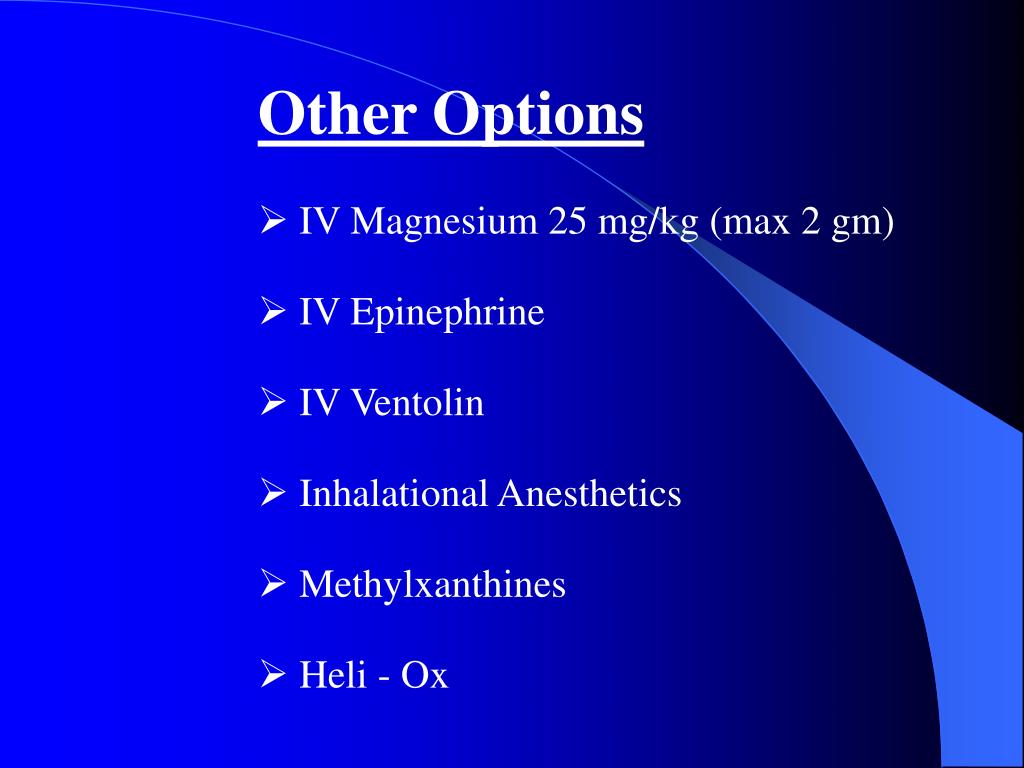 Other Options

➢ IV Magnesium 25 mg/kg (max 2 gm)

➢ IV Epinephrine

➢ IV Ventolin

➢ Inhalational Anesthetics

➢ Methylxanthines

➢ Heli - Ox